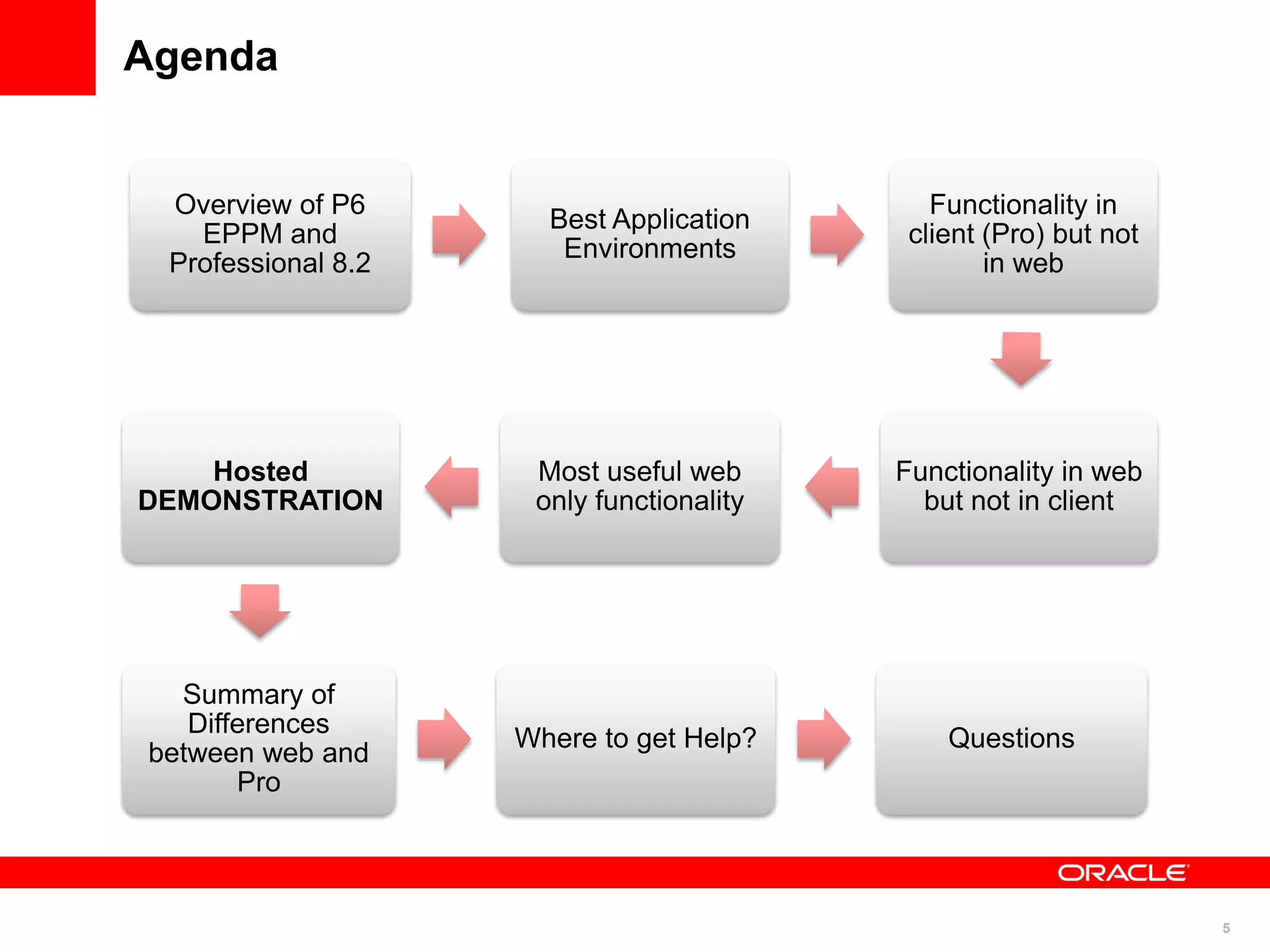 Agenda

Overview of P6 EPPM and Professional 8.2

Best Application Environments

Functionality in client (Pro) but not in web

Functionality in web but not in client

Most useful web only functionality

Hosted DEMONSTRATION

Summary of Differences between web and Pro

Where to get Help?

Questions

ORACLE

5